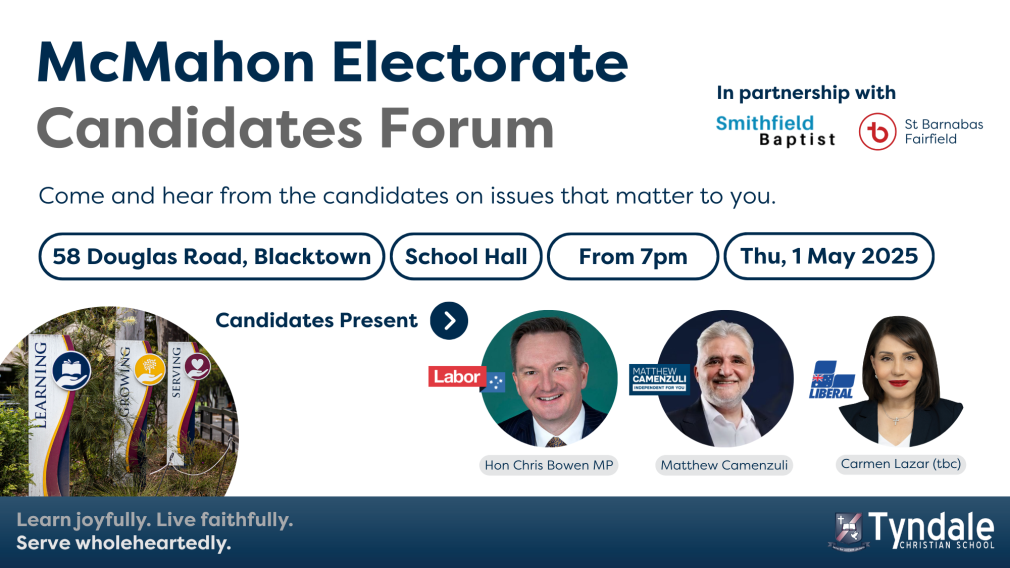 McMahon Electorate
Candidates Forum

In partnership with
Smithfield Baptist
St Barnabas Fairfield

Come and hear from the candidates on issues that matter to you.

58 Douglas Road, Blacktown
School Hall
From 7pm
Thu, 1 May 2025

Candidates Present

LEARNING
GROWING
SERVING

Labor
Hon Chris Bowen MP

MATTHEW CAMENZULI
INDEPENDENT FOR YOU
Matthew Camenzuli

LIBERAL
Carmen Lazar (tbc)

Learn joyfully. Live faithfully.
Serve wholeheartedly.

Tyndale
CHRISTIAN SCHOOL